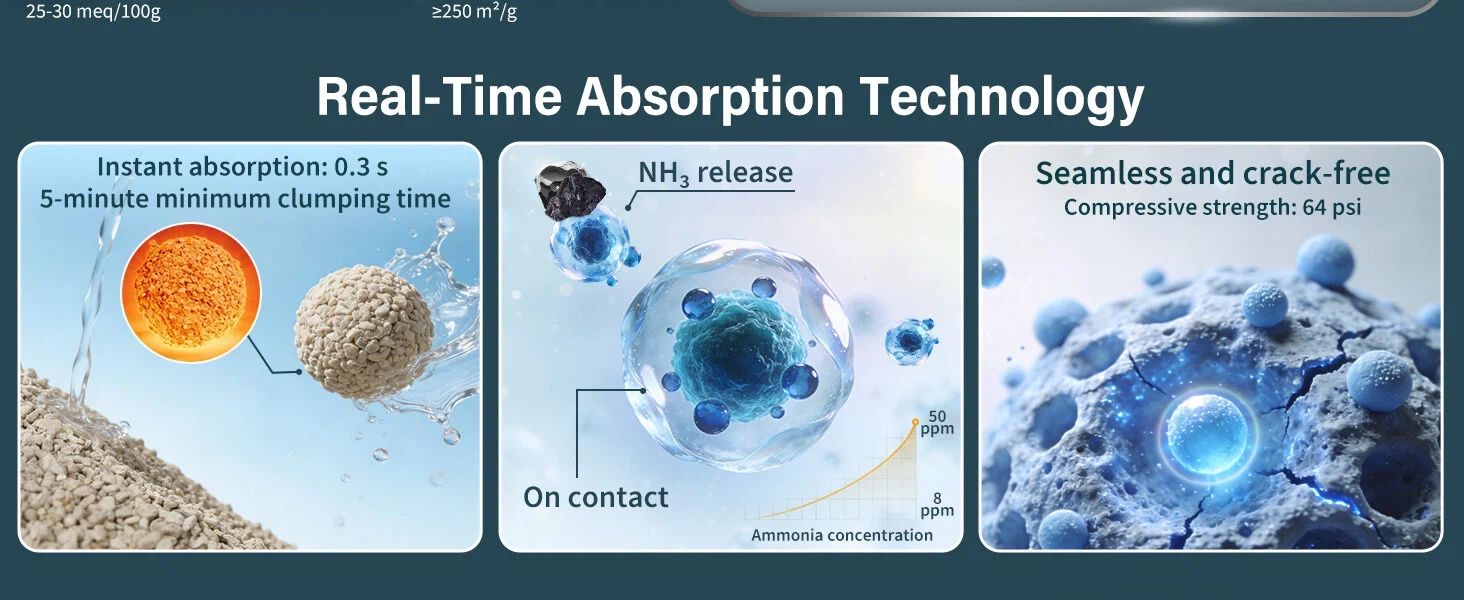 25-30 meq/100g

≥250 m²/g

Real-Time Absorption Technology

Instant absorption: 0.3 s
5-minute minimum clumping time

$NH_3$ release

On contact

50 ppm

8 ppm

Ammonia concentration

Seamless and crack-free
Compressive strength: 64 psi